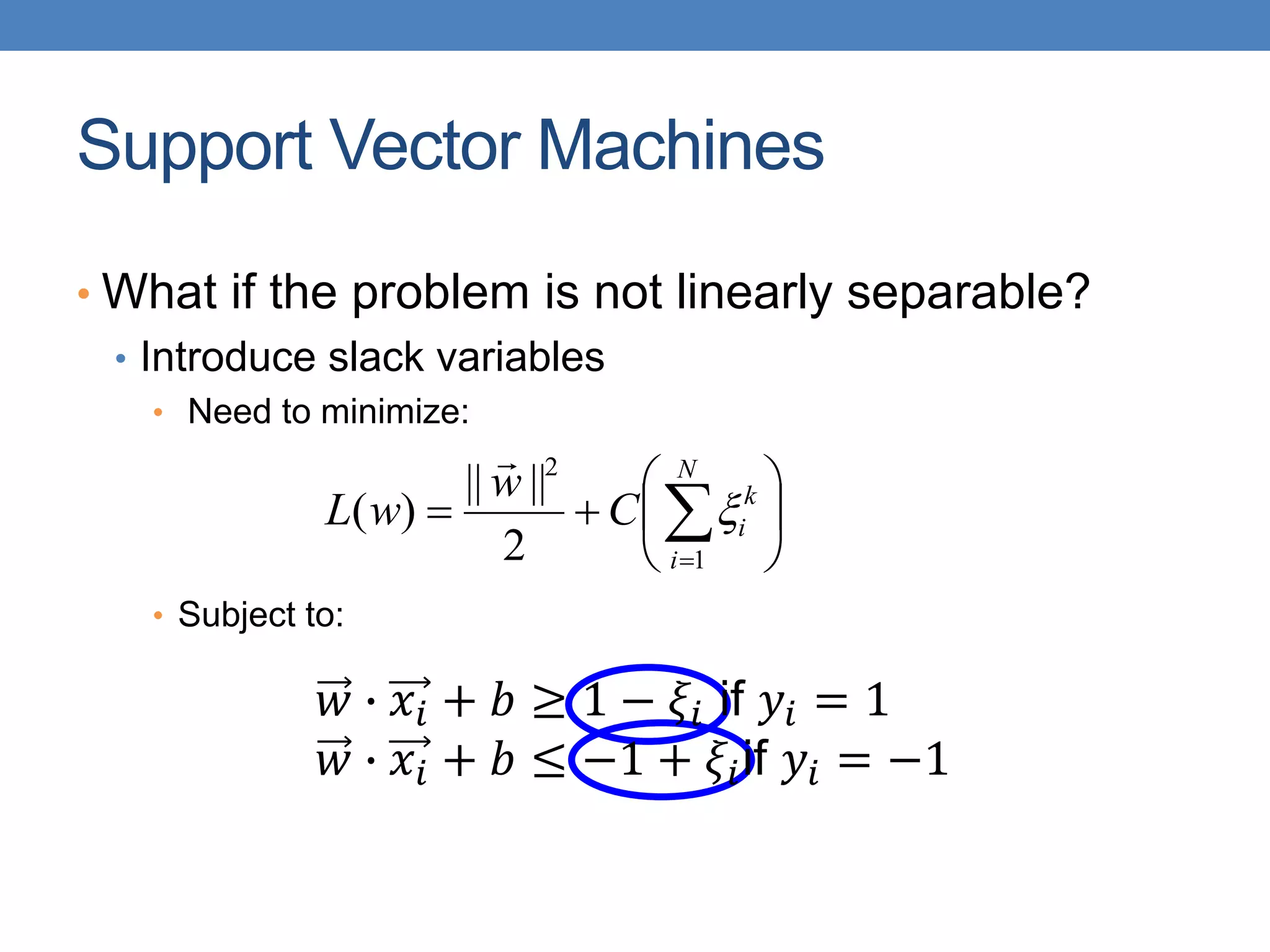 Support Vector Machines

• What if the problem is not linearly separable?
  • Introduce slack variables
    • Need to minimize:

$L(w) = \frac{\|\vec{w}\|^2}{2} + C\left(\sum_{i=1}^{N} \xi_i^k\right)$

    • Subject to:

$\vec{w} \cdot \vec{x_i} + b \geq 1 - \xi_i$ if $y_i = 1$
$\vec{w} \cdot \vec{x_i} + b \leq -1 + \xi_i$ if $y_i = -1$